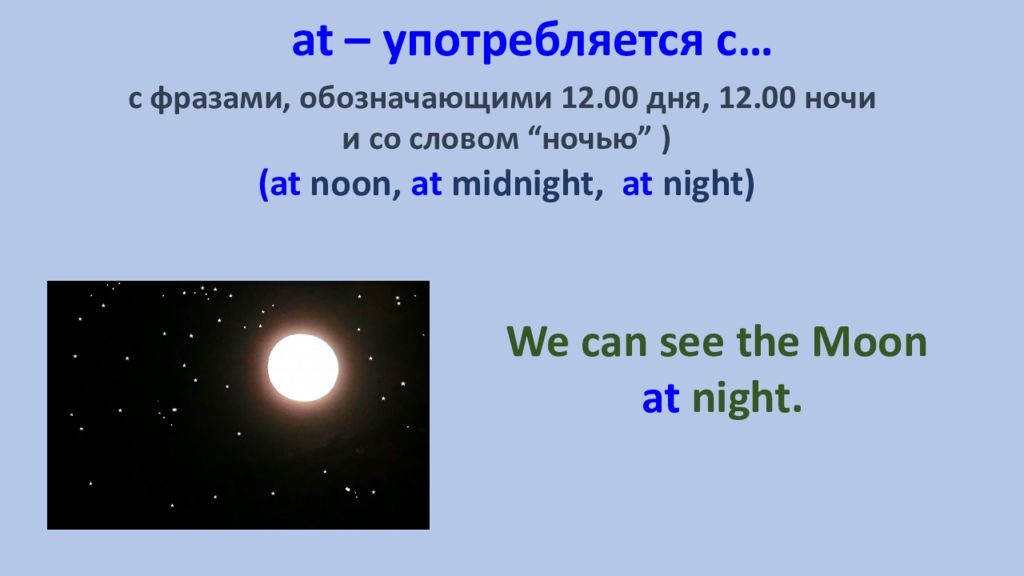 at – употребляется с…

с фразами, обозначающими 12.00 дня, 12.00 ночи и со словом “ночью” )

(at noon, at midnight, at night)

We can see the Moon at night.